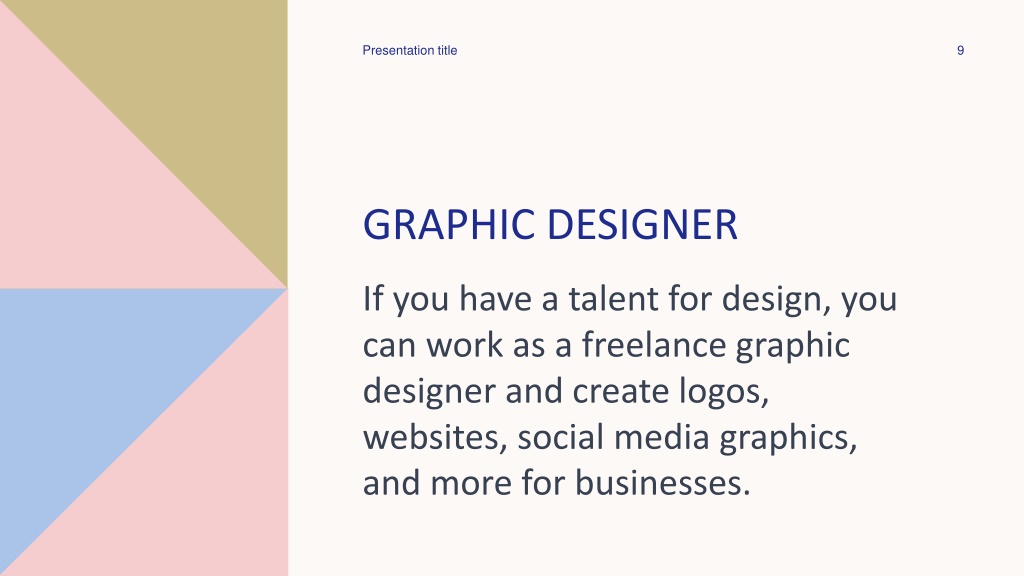 Presentation title

9

GRAPHIC DESIGNER

If you have a talent for design, you can work as a freelance graphic designer and create logos, websites, social media graphics, and more for businesses.